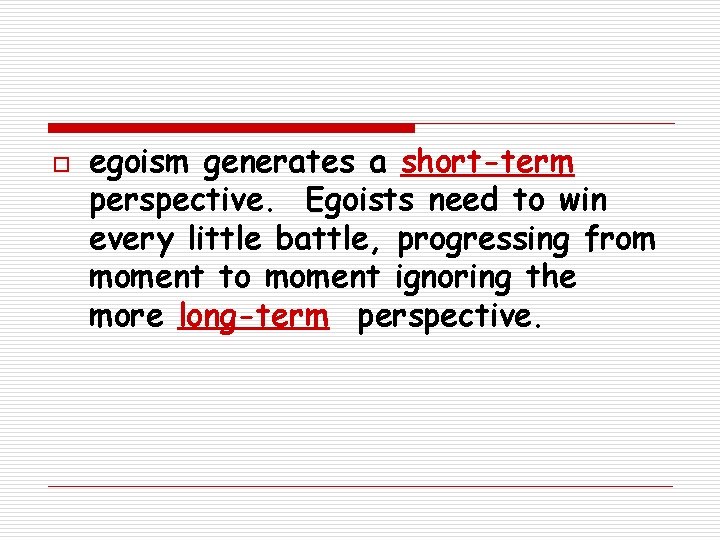 egoism generates a short-term perspective. Egoists need to win every little battle, progressing from moment to moment ignoring the more long-term perspective.